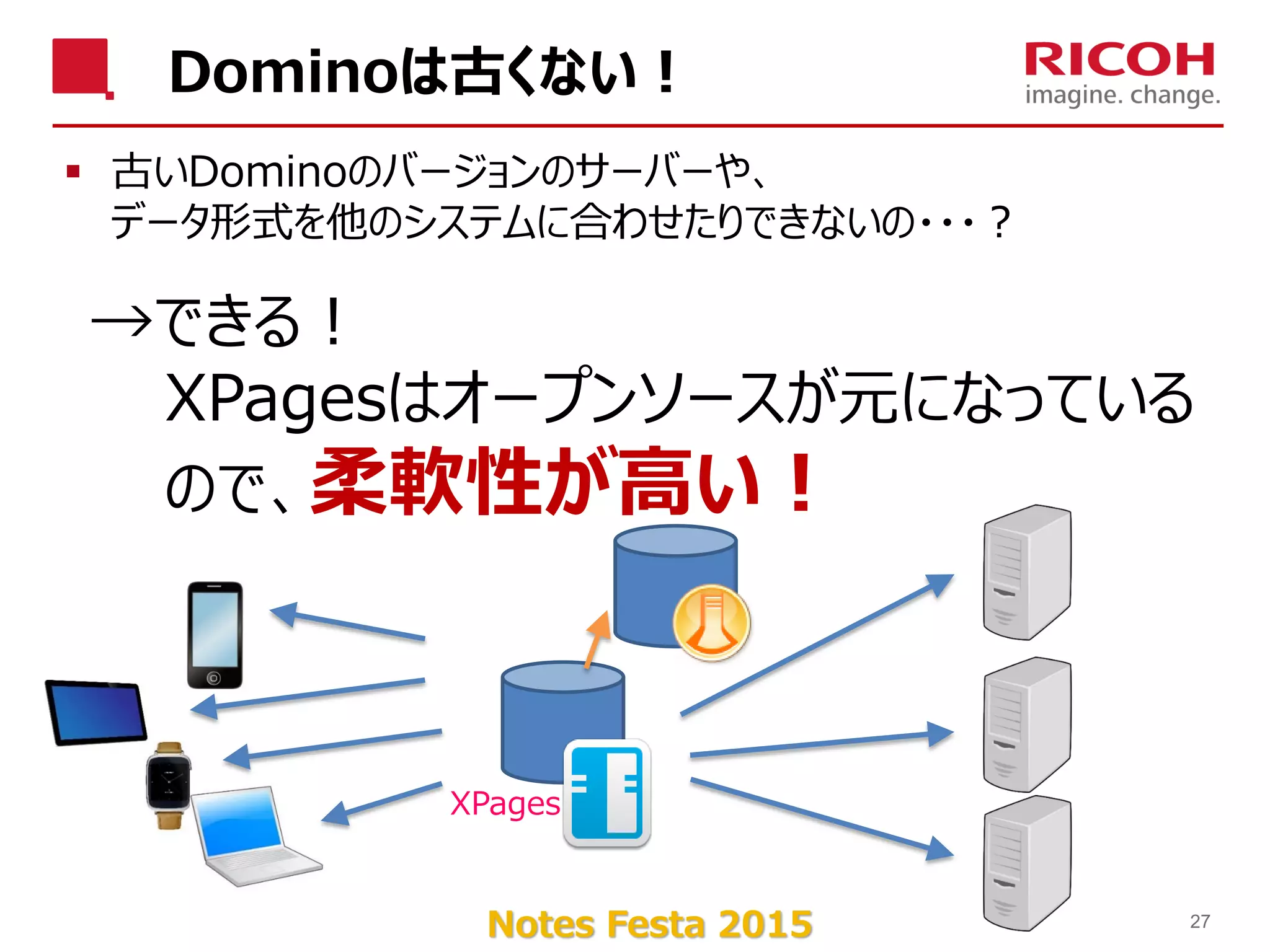 Dominoは古くない！

RICOH
imagine. change.

▪ 古いDominoのバージョンのサーバーや、データ形式を他のシステムに合わせたりできないの・・・？

→できる！
XPagesはオープンソースが元になっているので、柔軟性が高い！

XPages

Notes Festa 2015

27